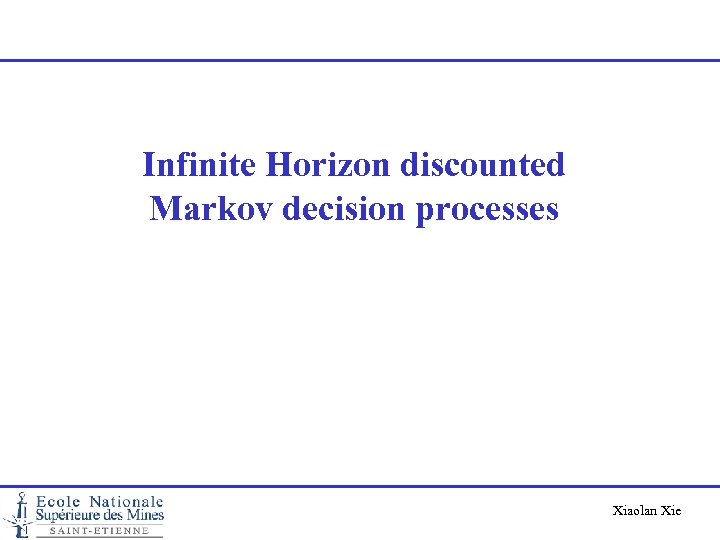 Infinite Horizon discounted Markov decision processes

Ecole Nationale Supérieure des Mines SAINT-ETIENNE

Xiaolan Xie